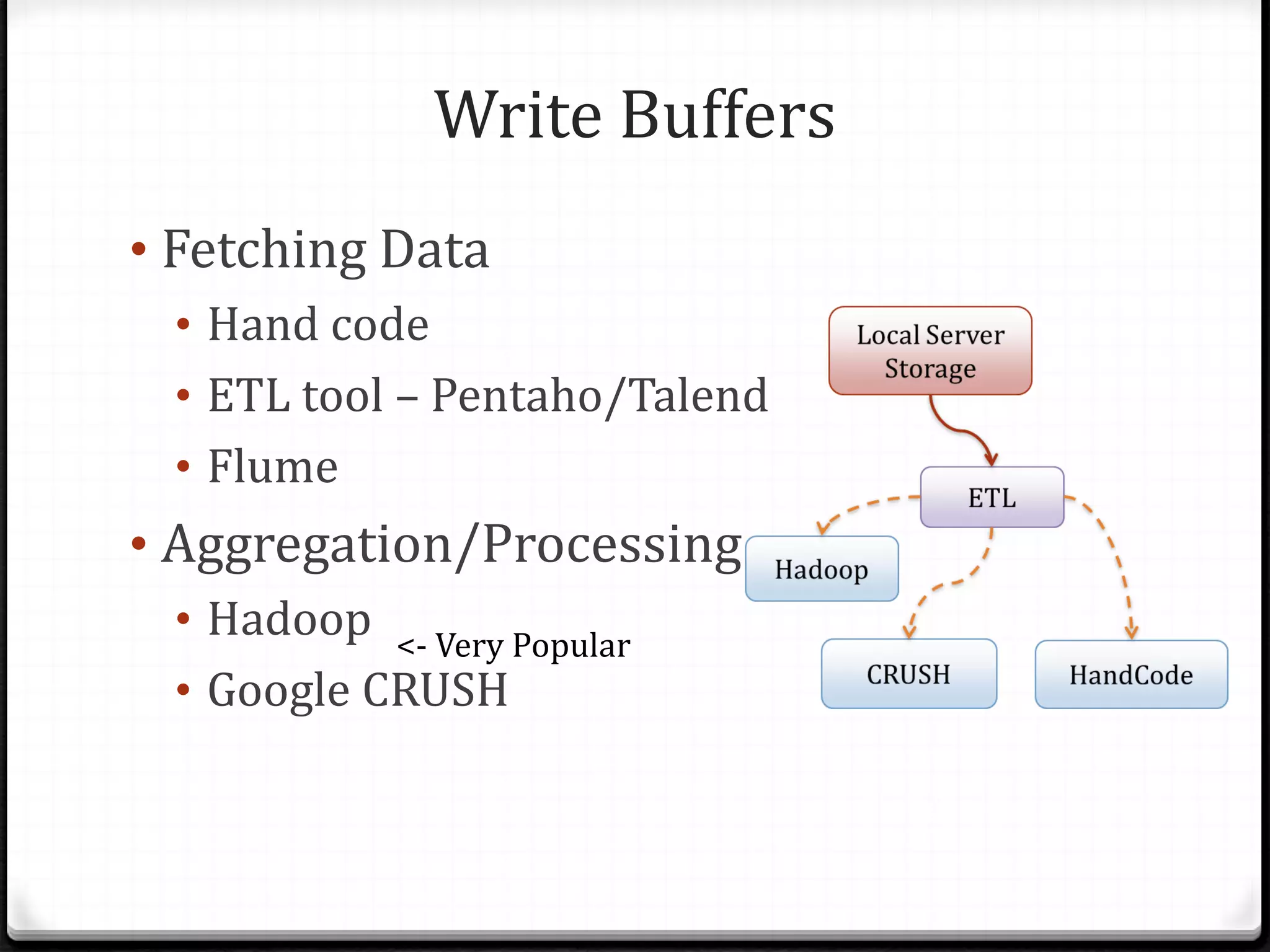 Write Buffers

• Fetching Data
  • Hand code
  • ETL tool – Pentaho/Talend
  • Flume
• Aggregation/Processing
  • Hadoop <- Very Popular
  • Google CRUSH

Local Server Storage

ETL

Hadoop

CRUSH

HandCode